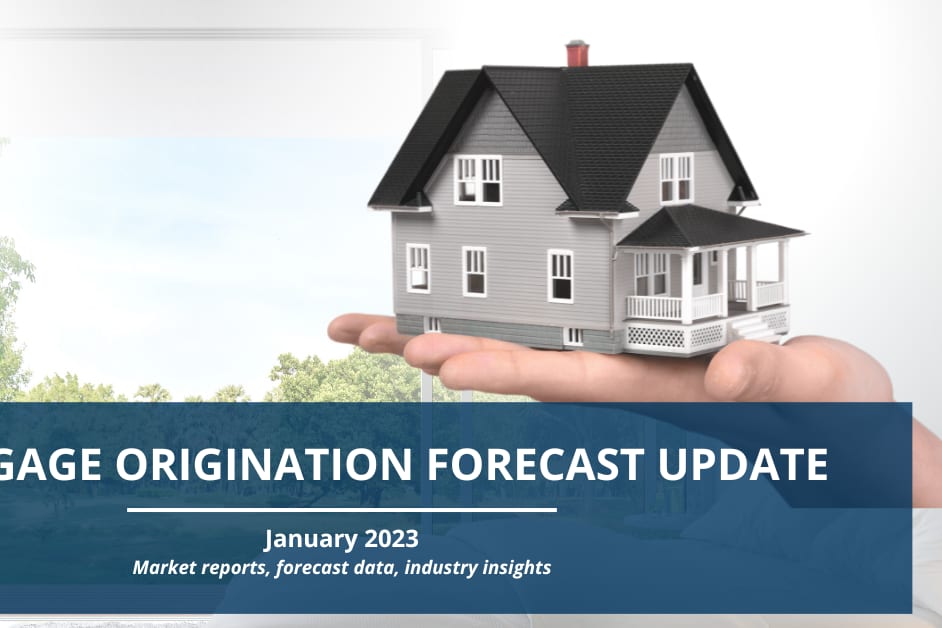 GAGE ORIGINATION FORECAST UPDATE

January 2023

Market reports, forecast data, industry insights